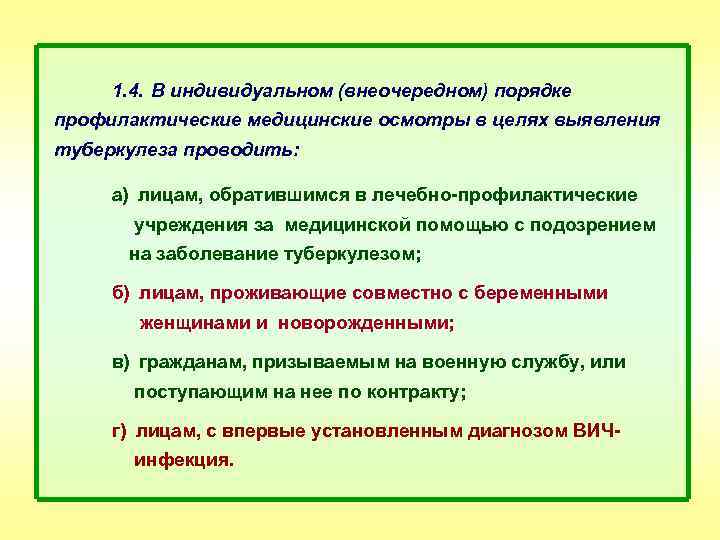 1.4. В индивидуальном (внеочередном) порядке профилактические медицинские осмотры в целях выявления туберкулеза проводить:

а) лицам, обратившимся в лечебно-профилактические учреждения за медицинской помощью с подозрением на заболевание туберкулезом;

б) лицам, проживающие совместно с беременными женщинами и новорожденными;

в) гражданам, призываемым на военную службу, или поступающим на нее по контракту;

г) лицам, с впервые установленным диагнозом ВИЧ-инфекция.